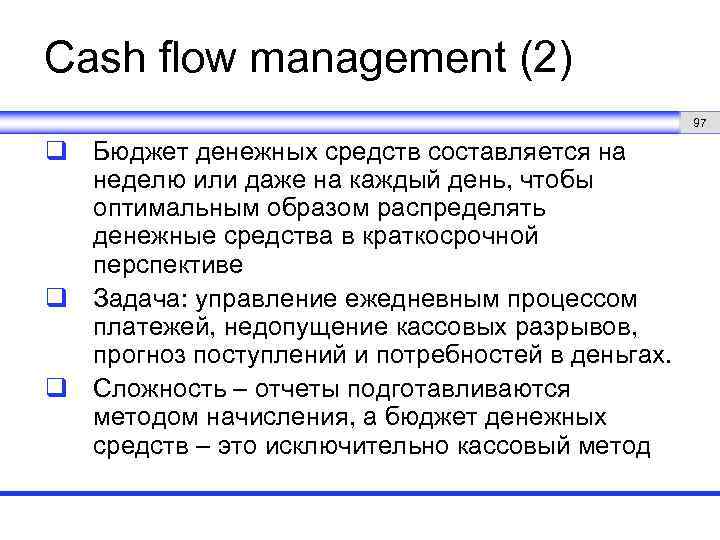 Cash flow management (2)

97

❑ Бюджет денежных средств составляется на неделю или даже на каждый день, чтобы оптимальным образом распределять денежные средства в краткосрочной перспективе

❑ Задача: управление ежедневным процессом платежей, недопущение кассовых разрывов, прогноз поступлений и потребностей в деньгах.

❑ Сложность – отчеты подготавливаются методом начисления, а бюджет денежных средств – это исключительно кассовый метод